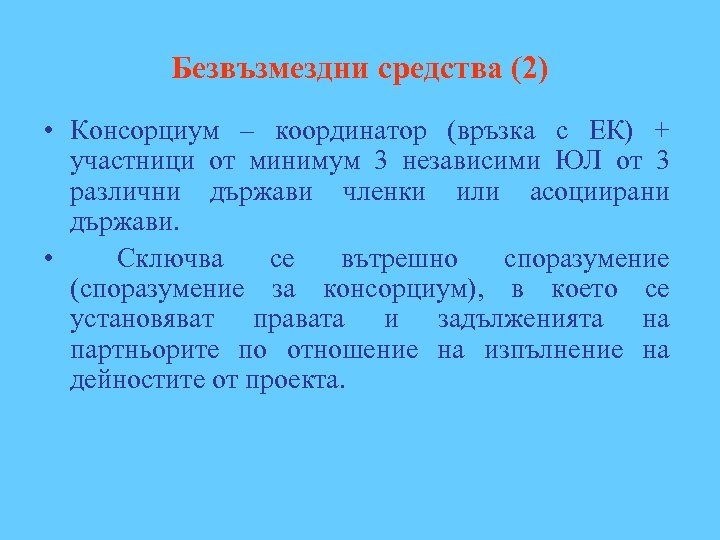 Безвъзмездни средства (2)

• Консорциум – координатор (връзка с ЕК) + участници от минимум 3 независими ЮЛ от 3 различни държави членки или асоциирани държави.

• Сключва се вътрешно споразумение (споразумение за консорциум), в което се установяват правата и задълженията на партньорите по отношение на изпълнение на дейностите от проекта.